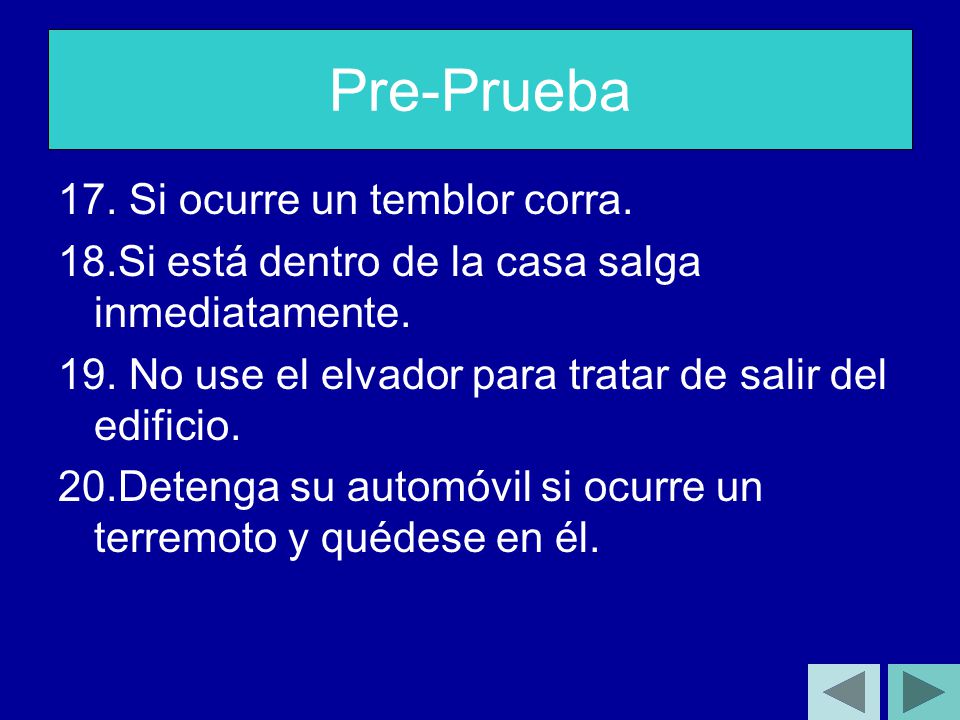 Pre-Prueba

17. Si ocurre un temblor corra.

18.Si está dentro de la casa salga inmediatamente.

19. No use el elvador para tratar de salir del edificio.

20.Detenga su automóvil si ocurre un terremoto y quédese en él.